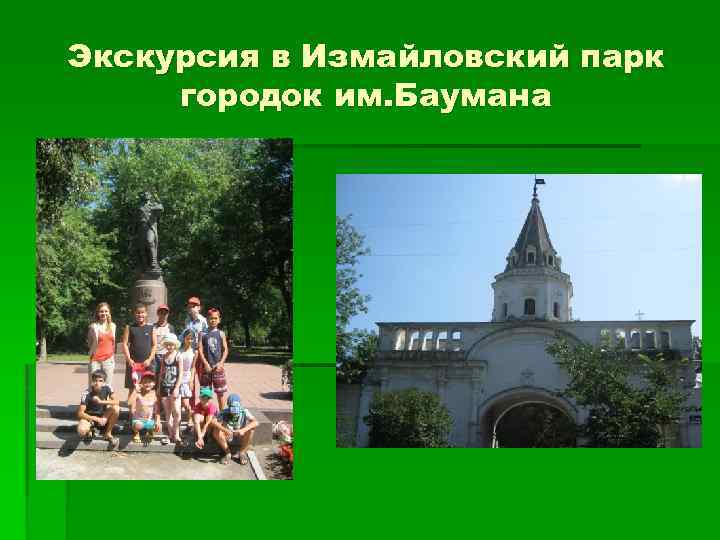 Экскурсия в Измайловский парк городок им.Баумана